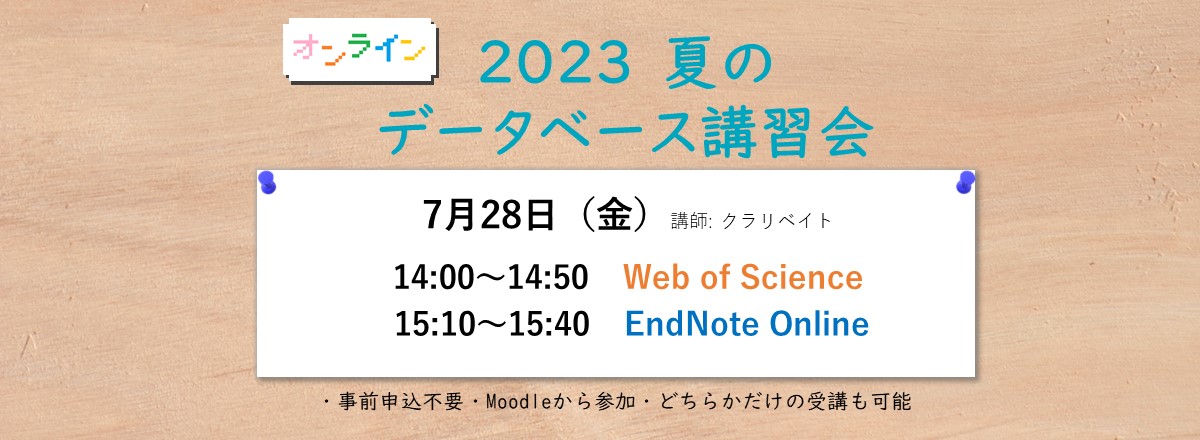 オンライン

2023 夏の
データベース講習会

7月28日（金） 講師: クラリベイト

14:00～14:50 Web of Science
15:10～15:40 EndNote Online

・事前申込不要・Moodleから参加・どちらかだけの受講も可能